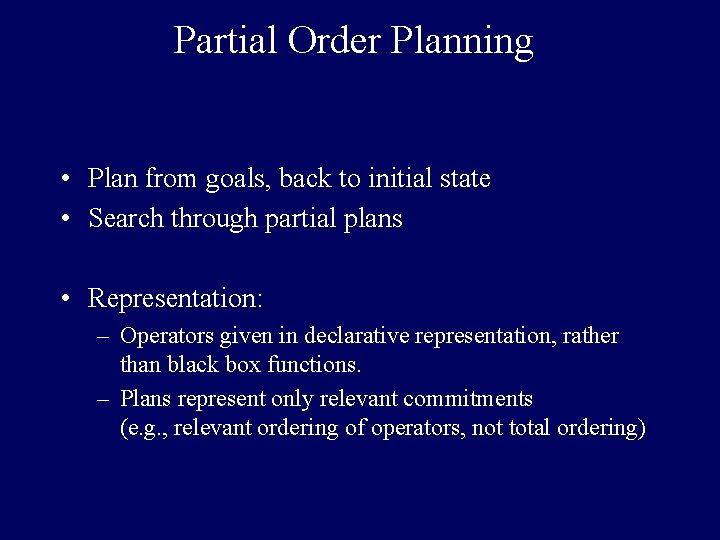 Partial Order Planning

• Plan from goals, back to initial state
• Search through partial plans

• Representation:
– Operators given in declarative representation, rather than black box functions.
– Plans represent only relevant commitments (e.g., relevant ordering of operators, not total ordering)